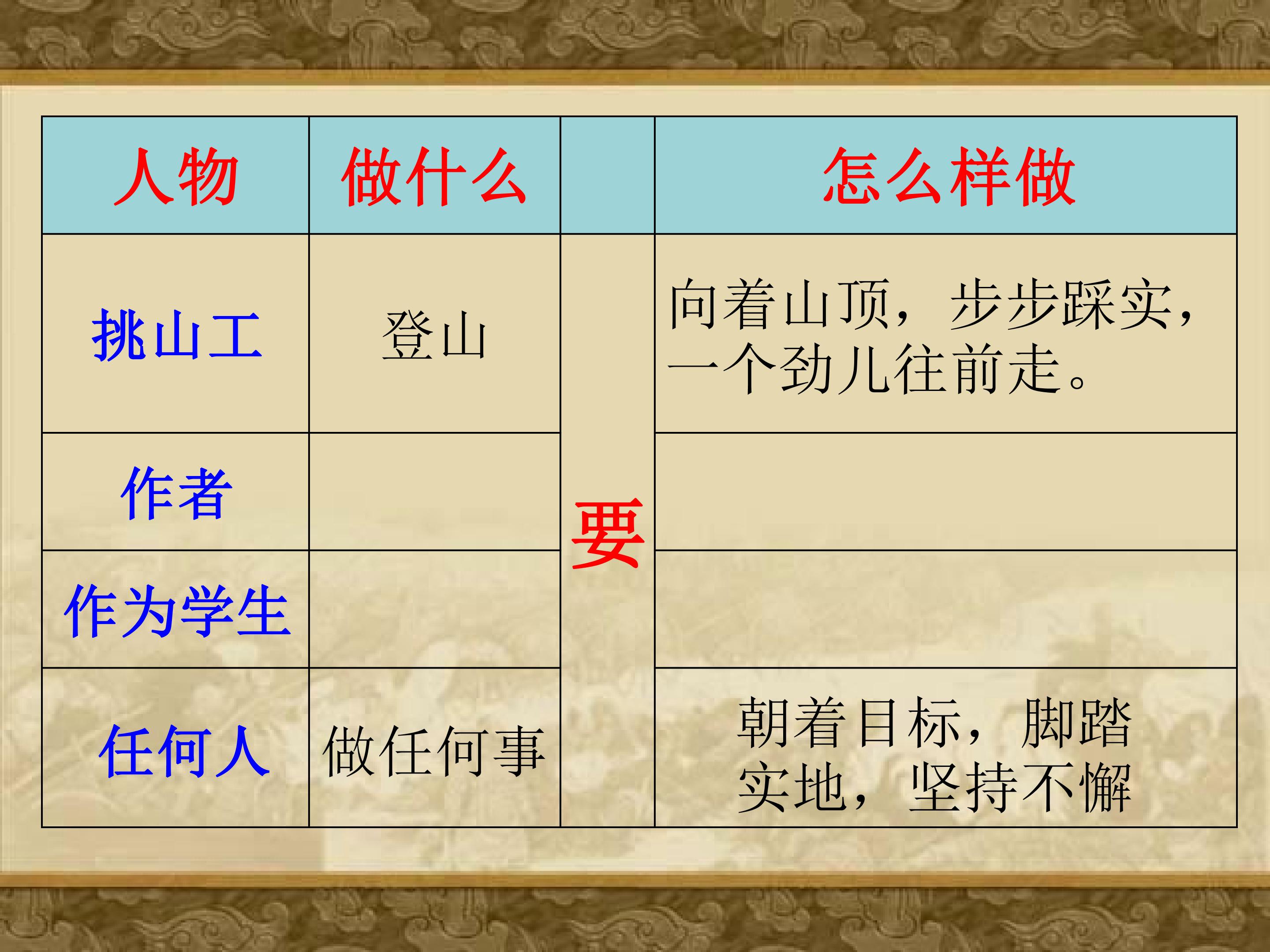 | 人物 | 做什么 |  | 怎么样做 |
|---|---|---|---|
| 挑山工 | 登山 | 要 | 向着山顶，步步踩实，一个劲儿往前走。 |
| 作者 |  |  |  |
| 作为学生 |  |  |  |
| 任何人 | 做任何事 |  | 朝着目标，脚踏实地，坚持不懈 |